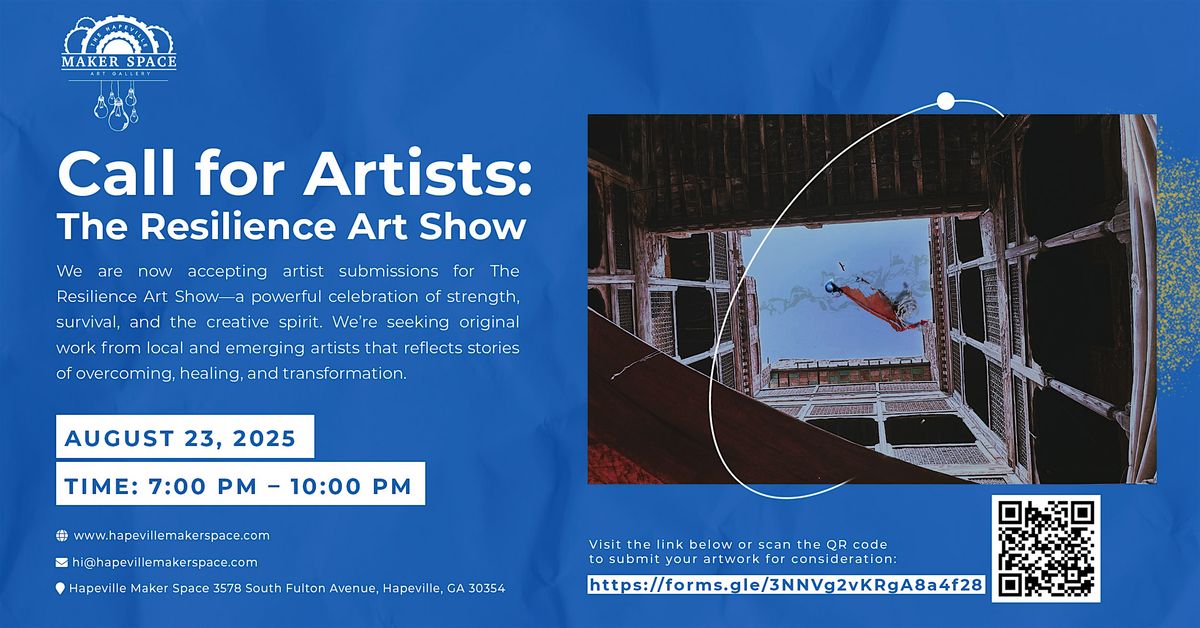 THE HAPEVILLE
MAKER SPACE
ART GALLERY

Call for Artists:
The Resilience Art Show

We are now accepting artist submissions for The Resilience Art Show—a powerful celebration of strength, survival, and the creative spirit. We're seeking original work from local and emerging artists that reflects stories of overcoming, healing, and transformation.

AUGUST 23, 2025

TIME: 7:00 PM – 10:00 PM

www.hapevillemakerspace.com

hi@hapevillemakerspace.com

Hapeville Maker Space 3578 South Fulton Avenue, Hapeville, GA 30354

Visit the link below or scan the QR code to submit your artwork for consideration:

https://forms.gle/3NNVg2vKRgA8a4f28